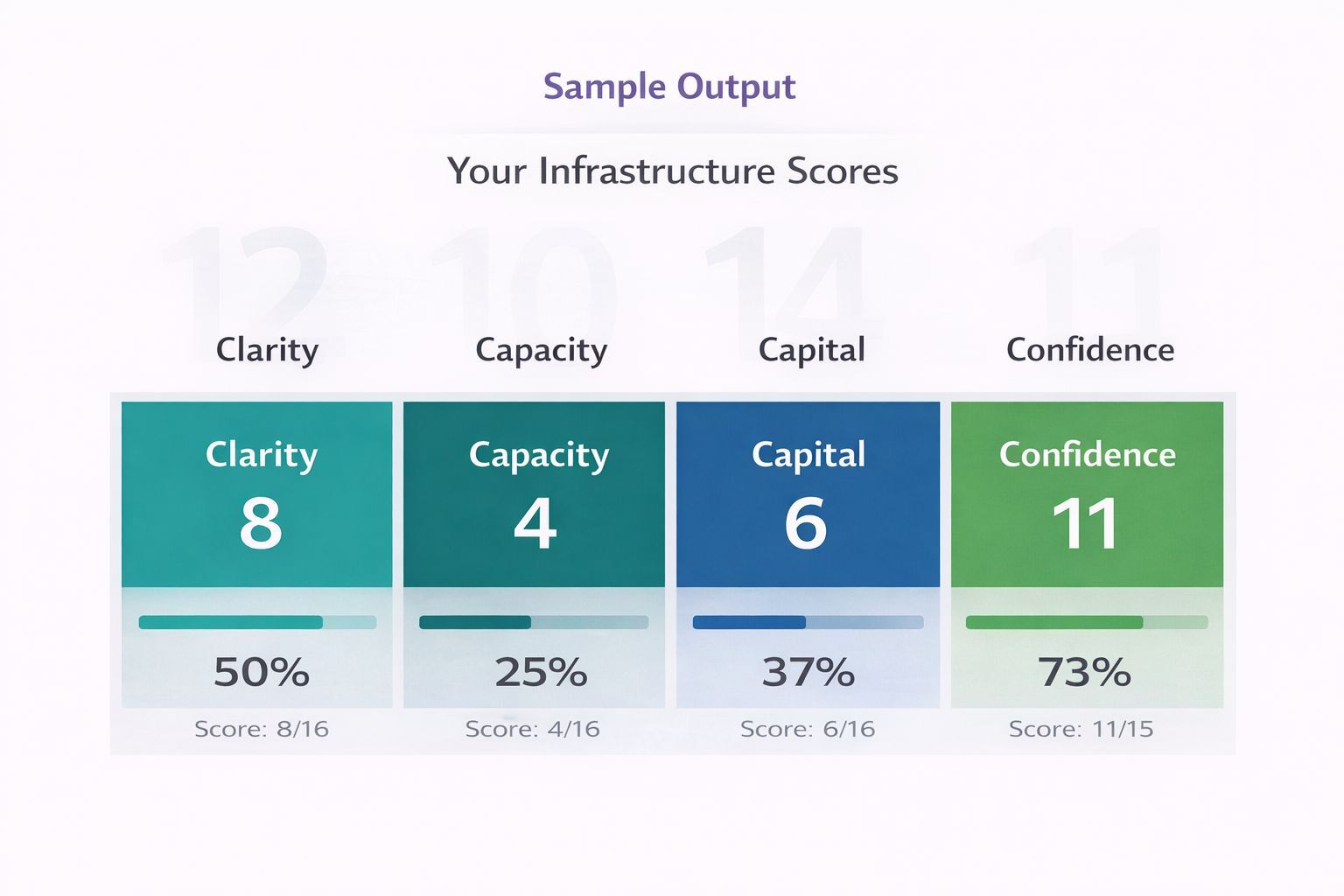 Sample Output

Your Infrastructure Scores

12 10 14 11

Clarity Capacity Capital Confidence

Clarity
8
50%
Score: 8/16

Capacity
4
25%
Score: 4/16

Capital
6
37%
Score: 6/16

Confidence
11
73%
Score: 11/15